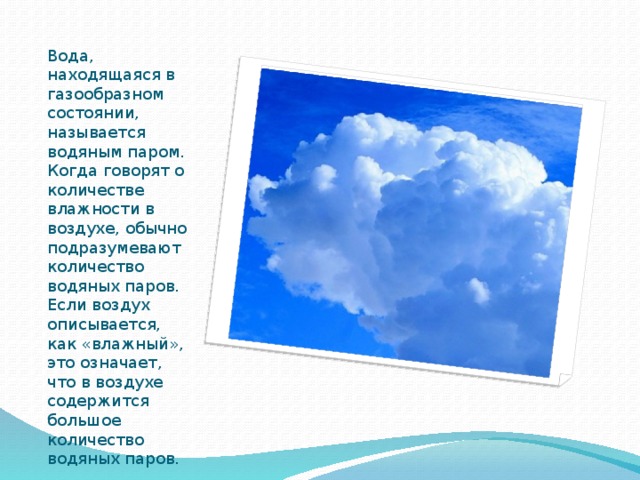 Вода, находящаяся в газообразном состоянии, называется водяным паром. Когда говорят о количестве влажности в воздухе, обычно подразумевают количество водяных паров. Если воздух описывается, как «влажный», это означает, что в воздухе содержится большое количество водяных паров.